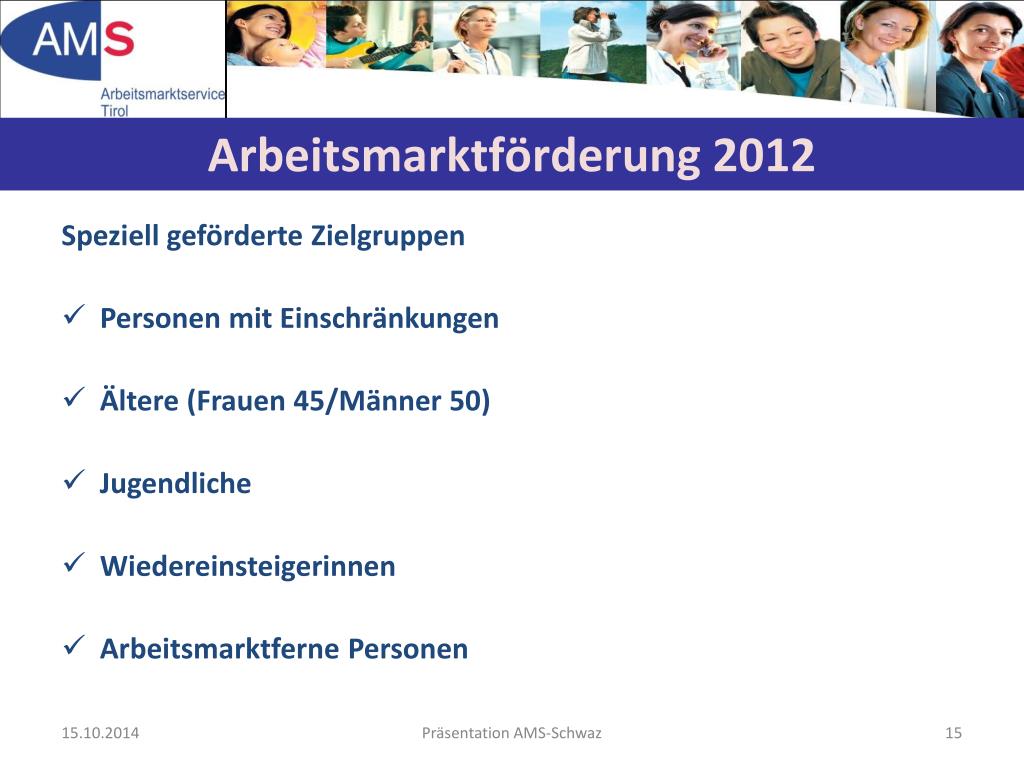 AMS
Arbeitsmarktservice
Tirol

Arbeitsmarktförderung 2012

Speziell geförderte Zielgruppen

✓ Personen mit Einschränkungen

✓ Ältere (Frauen 45/Männer 50)

✓ Jugendliche

✓ Wiedereinsteigerinnen

✓ Arbeitsmarktferne Personen

15.10.2014
Präsentation AMS-Schwaz
15